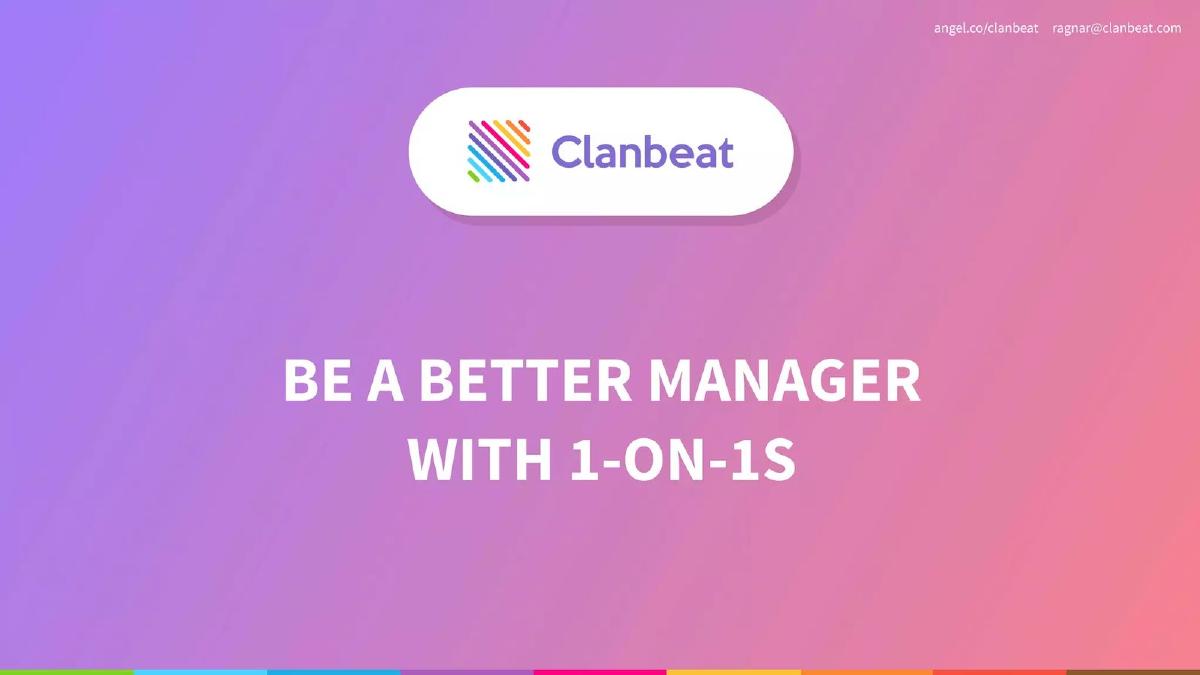 angel.co/clanbeat ragnar@clanbeat.com

Clanbeat

BE A BETTER MANAGER WITH 1-ON-1S